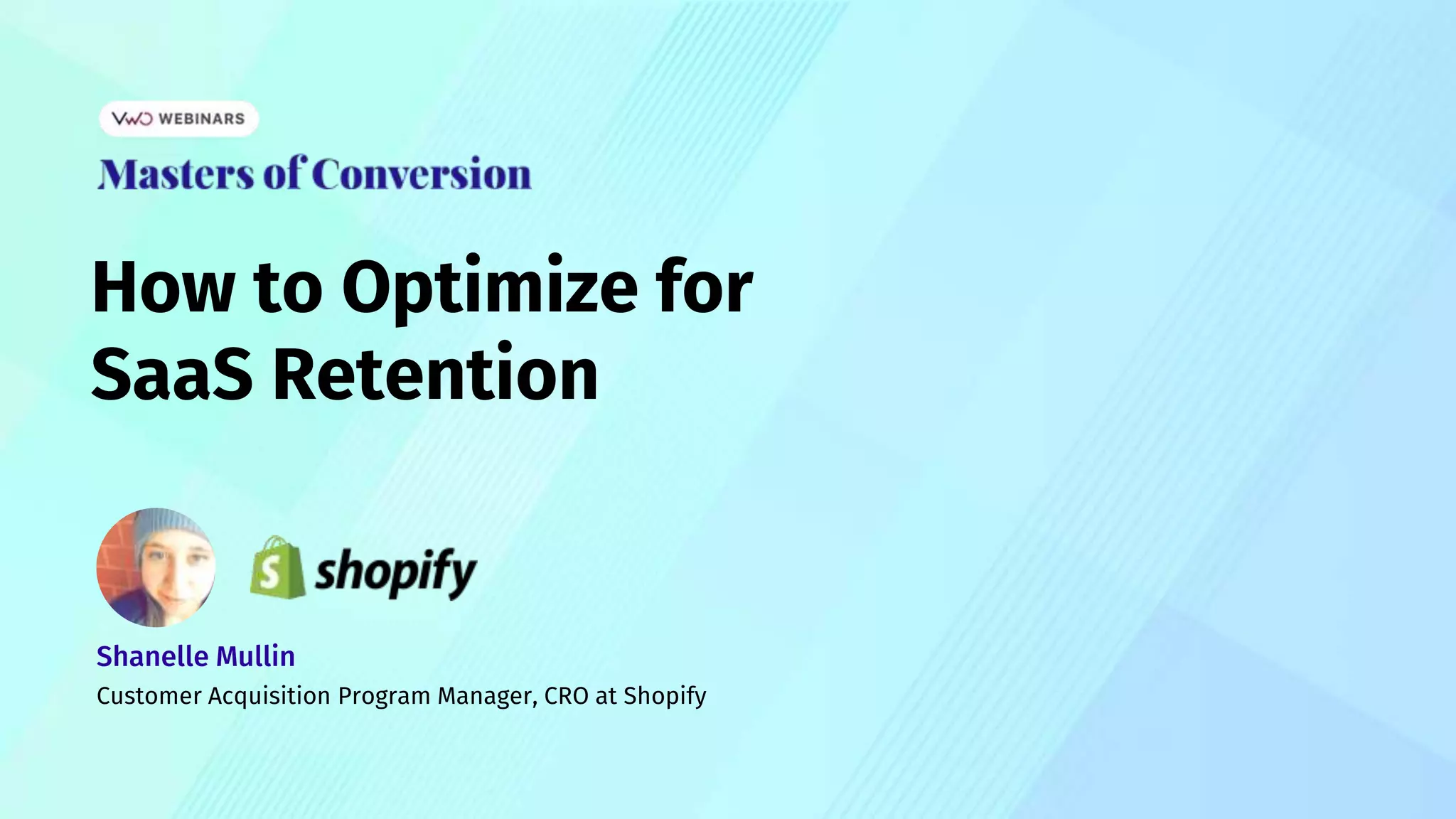 VWO WEBINARS

Masters of Conversion

How to Optimize for SaaS Retention

shopify

Shanelle Mullin

Customer Acquisition Program Manager, CRO at Shopify